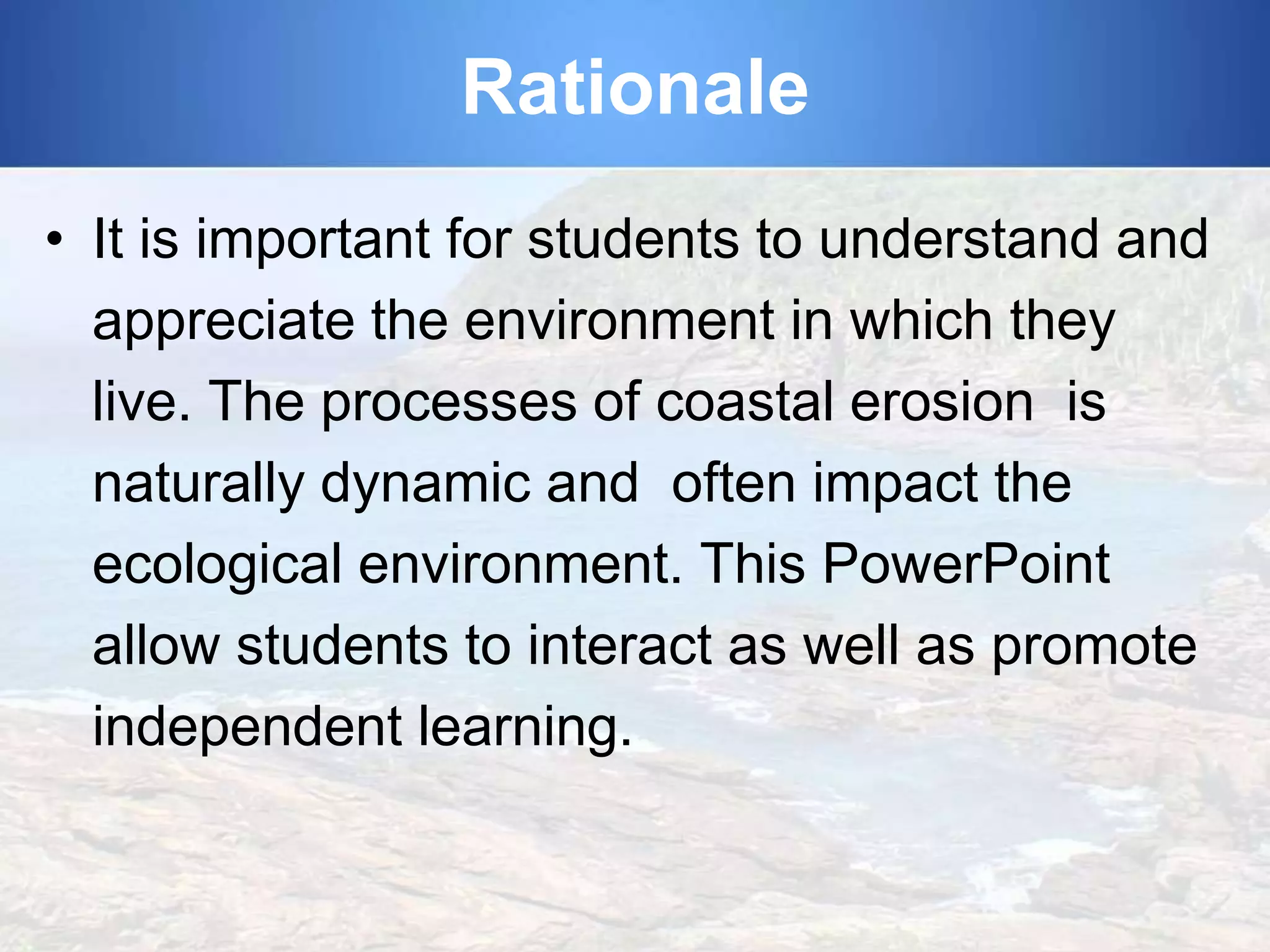 Rationale

• It is important for students to understand and appreciate the environment in which they live. The processes of coastal erosion is naturally dynamic and often impact the ecological environment. This PowerPoint allow students to interact as well as promote independent learning.